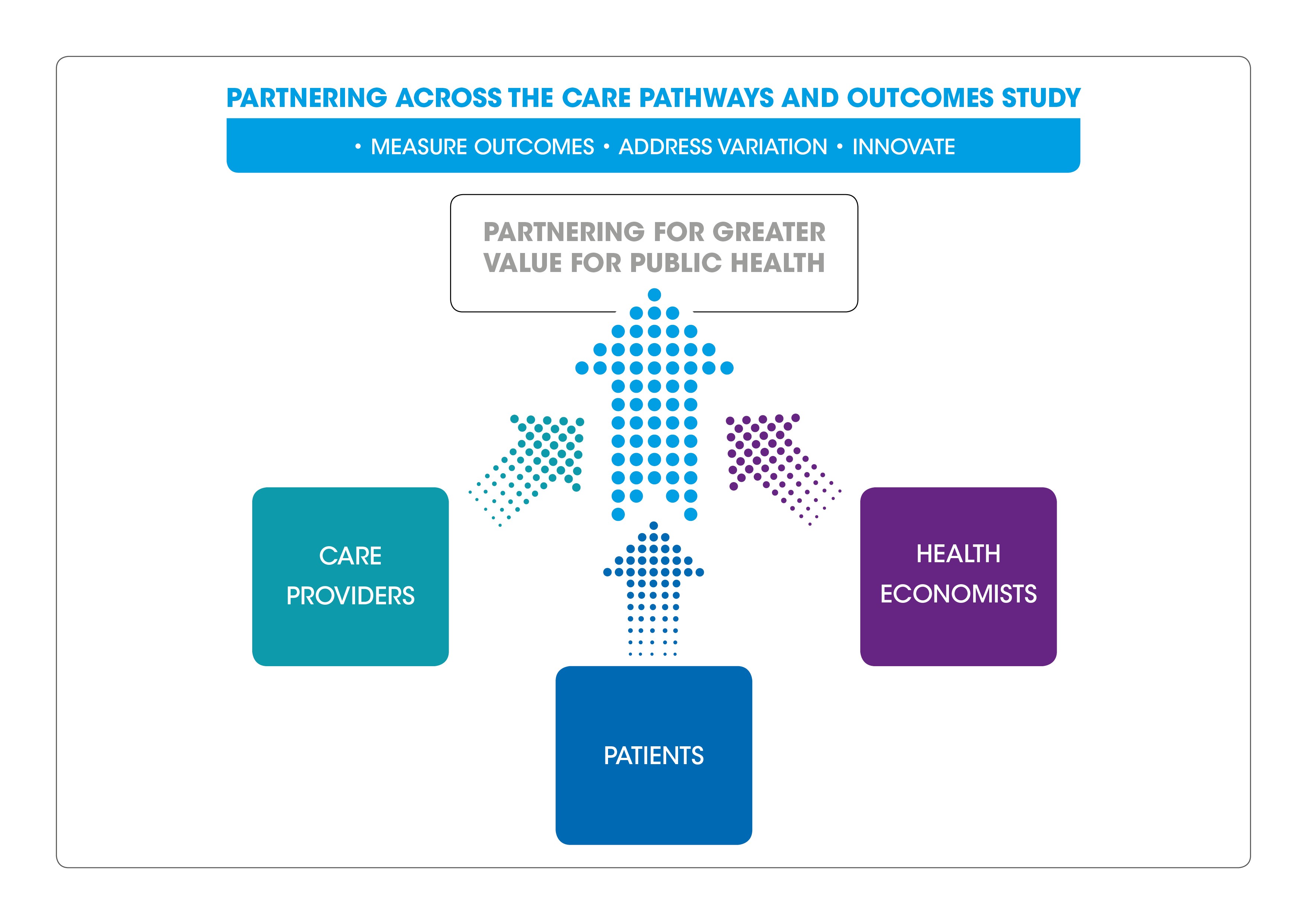 PARTNERING ACROSS THE CARE PATHWAYS AND OUTCOMES STUDY

• MEASURE OUTCOMES • ADDRESS VARIATION • INNOVATE

PARTNERING FOR GREATER VALUE FOR PUBLIC HEALTH

CARE PROVIDERS

HEALTH ECONOMISTS

PATIENTS